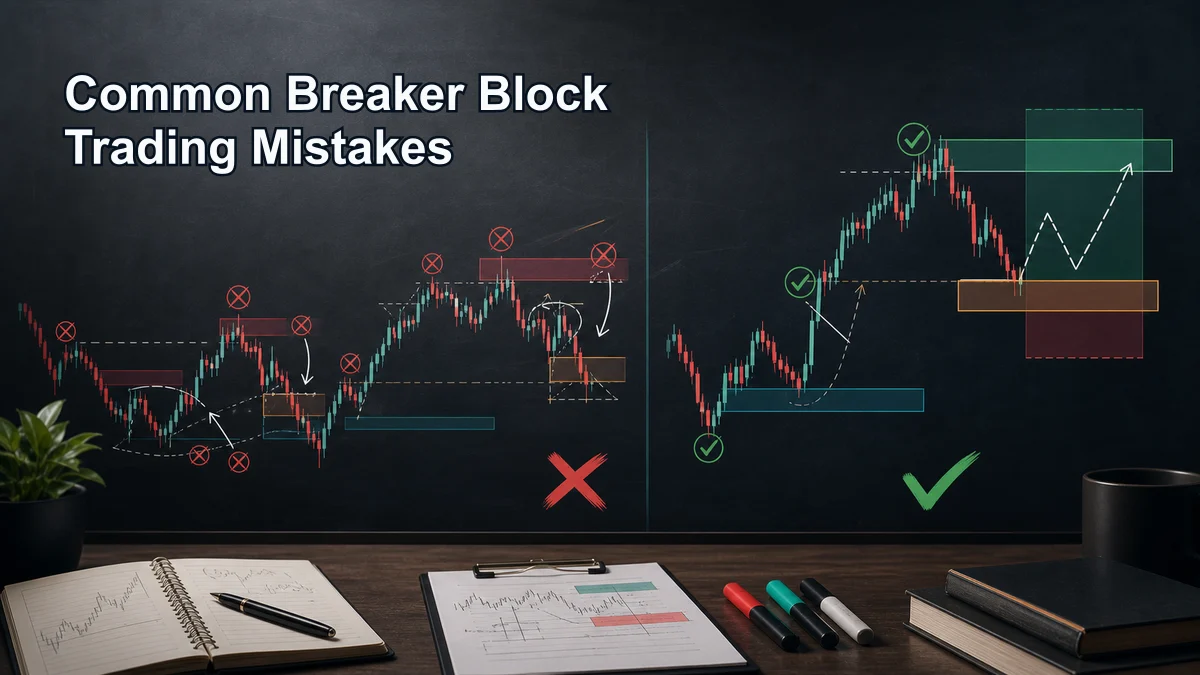 Common Breaker Block Trading Mistakes